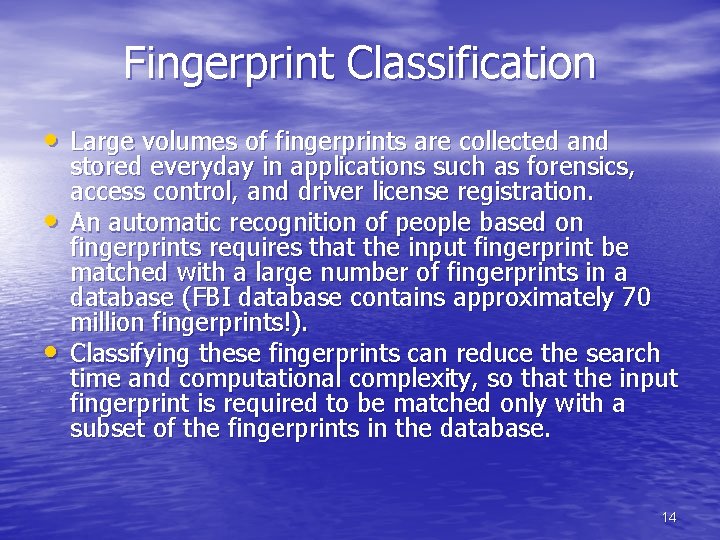 Fingerprint Classification

• Large volumes of fingerprints are collected and stored everyday in applications such as forensics, access control, and driver license registration.
• An automatic recognition of people based on fingerprints requires that the input fingerprint be matched with a large number of fingerprints in a database (FBI database contains approximately 70 million fingerprints!).
• Classifying these fingerprints can reduce the search time and computational complexity, so that the input fingerprint is required to be matched only with a subset of the fingerprints in the database.

14